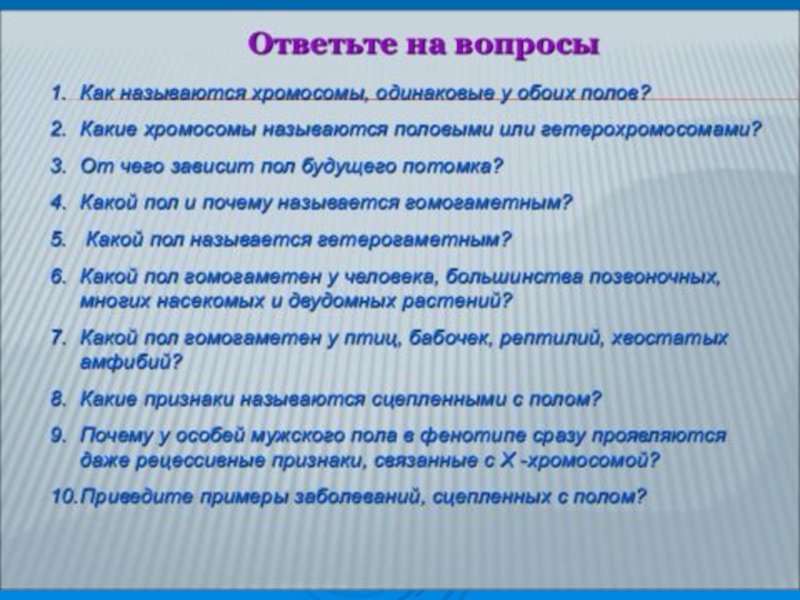 Ответьте на вопросы

1. Как называются хромосомы, одинаковые у обоих полов?
2. Какие хромосомы называются половыми или гетерохромосомами?
3. От чего зависит пол будущего потомка?
4. Какой пол и почему называется гомогаметным?
5. Какой пол называется гетерогаметным?
6. Какой пол гомогаметен у человека, большинства позвоночных, многих насекомых и двудомных растений?
7. Какой пол гомогаметен у птиц, бабочек, рептилий, хвостатых амфибий?
8. Какие признаки называются сцепленными с полом?
9. Почему у особей мужского пола в фенотипе сразу проявляются даже рецессивные признаки, связанные с Х -хромосомой?
10. Приведите примеры заболеваний, сцепленных с полом?